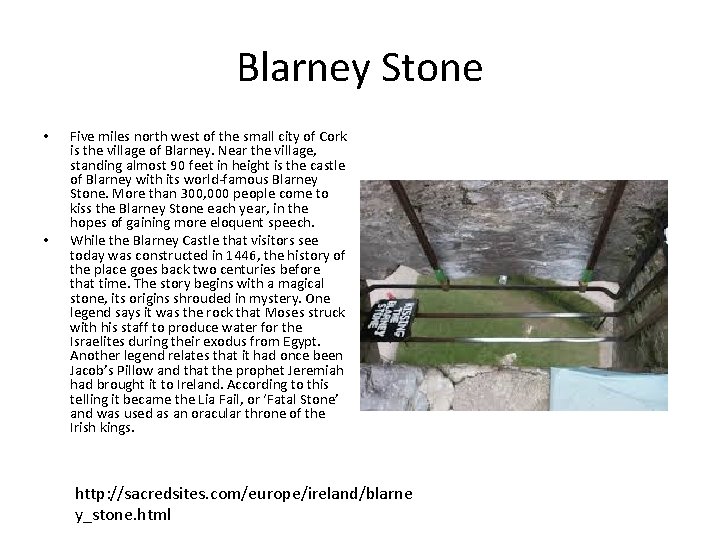 Blarney Stone

• Five miles north west of the small city of Cork is the village of Blarney. Near the village, standing almost 90 feet in height is the castle of Blarney with its world-famous Blarney Stone. More than 300,000 people come to kiss the Blarney Stone each year, in the hopes of gaining more eloquent speech.

• While the Blarney Castle that visitors see today was constructed in 1446, the history of the place goes back two centuries before that time. The story begins with a magical stone, its origins shrouded in mystery. One legend says it was the rock that Moses struck with his staff to produce water for the Israelites during their exodus from Egypt. Another legend relates that it had once been Jacob's Pillow and that the prophet Jeremiah had brought it to Ireland. According to this telling it became the Lia Fail, or 'Fatal Stone' and was used as an oracular throne of the Irish kings.

KISSING THE BLARNEY STONE

http://sacredsites.com/europe/ireland/blarney_stone.html